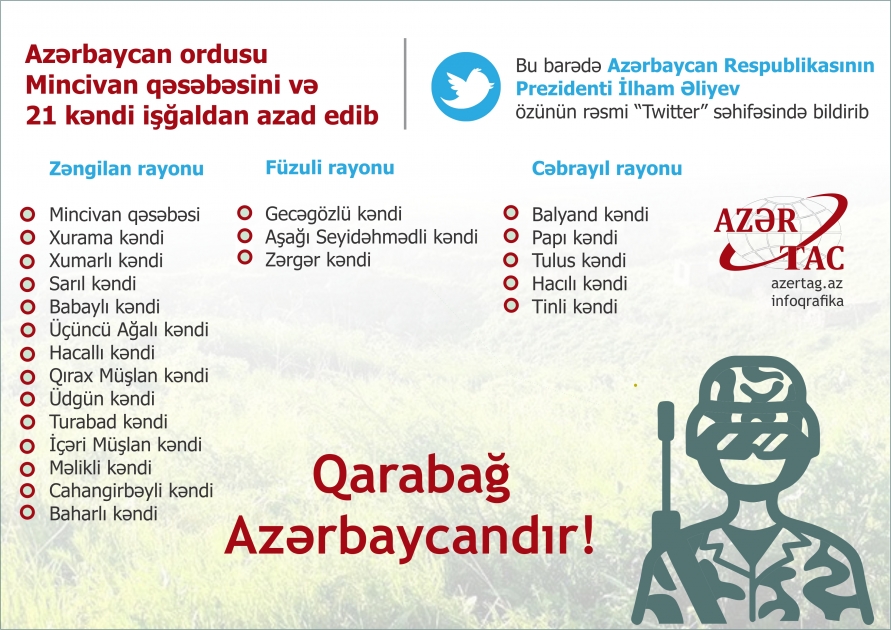 Azərbaycan ordusu Mincivan qəsəbəsini və 21 kəndi işğaldan azad edib

Bu barədə Azərbaycan Respublikasının Prezidenti İlham Əliyev özünün rəsmi "Twitter" səhifəsində bildirib

Zəngilan rayonu

Mincivan qəsəbəsi
Xurama kəndi
Xumarlı kəndi
Sarıl kəndi
Babaylı kəndi
Üçüncü Ağalı kəndi
Hacallı kəndi
Qırax Müşlan kəndi
Üdgün kəndi
Turabad kəndi
İçəri Müşlan kəndi
Məlikli kəndi
Cahangirbəyli kəndi
Baharlı kəndi

Füzuli rayonu

Gecəgözlü kəndi
Aşağı Seyidəhmədli kəndi
Zərgər kəndi

Cəbrayıl rayonu

Balyand kəndi
Papı kəndi
Tulus kəndi
Hacılı kəndi
Tinli kəndi

AZƏR TAC
azertag.az
infoqrafika

Qarabağ Azərbaycandır!